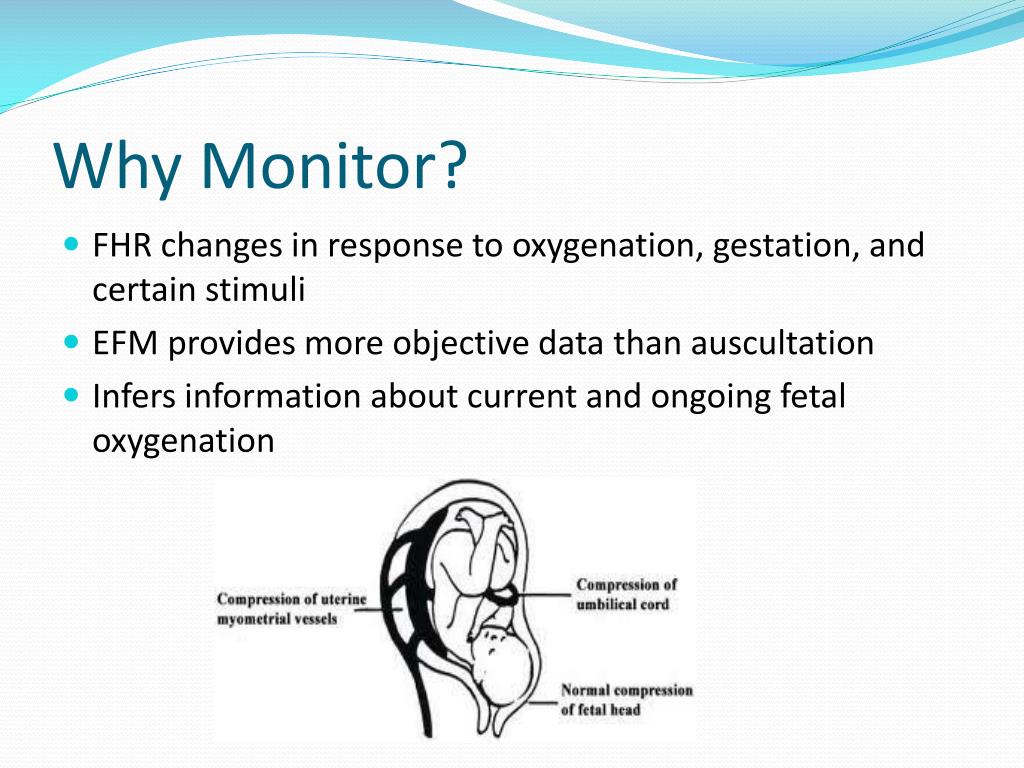 Why Monitor?

FHR changes in response to oxygenation, gestation, and certain stimuli

EFM provides more objective data than auscultation

Infers information about current and ongoing fetal oxygenation

Compression of uterine myometrial vessels

Compression of umbilical cord

Normal compression of fetal head